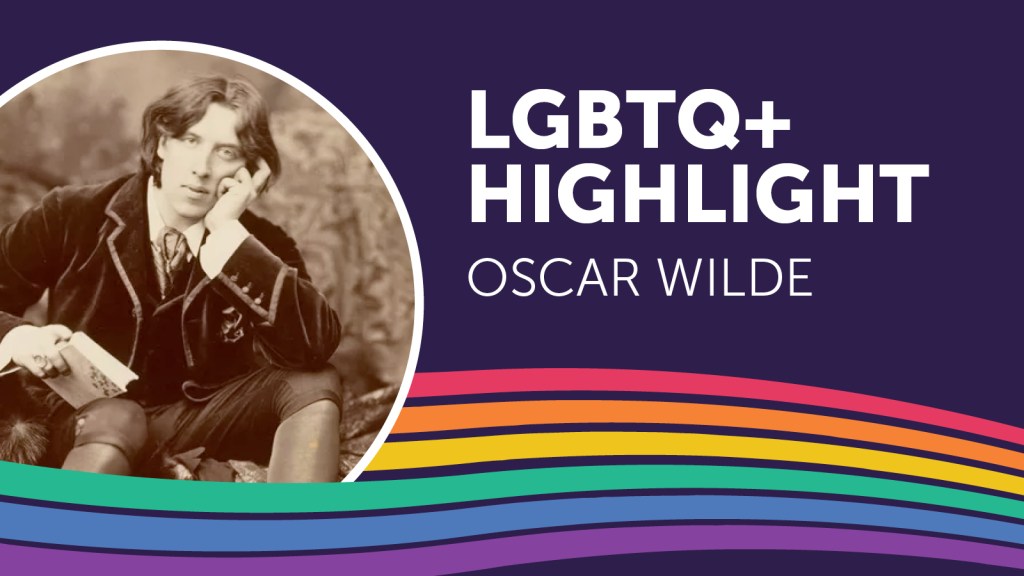 LGBTQ+
HIGHLIGHT
OSCAR WILDE